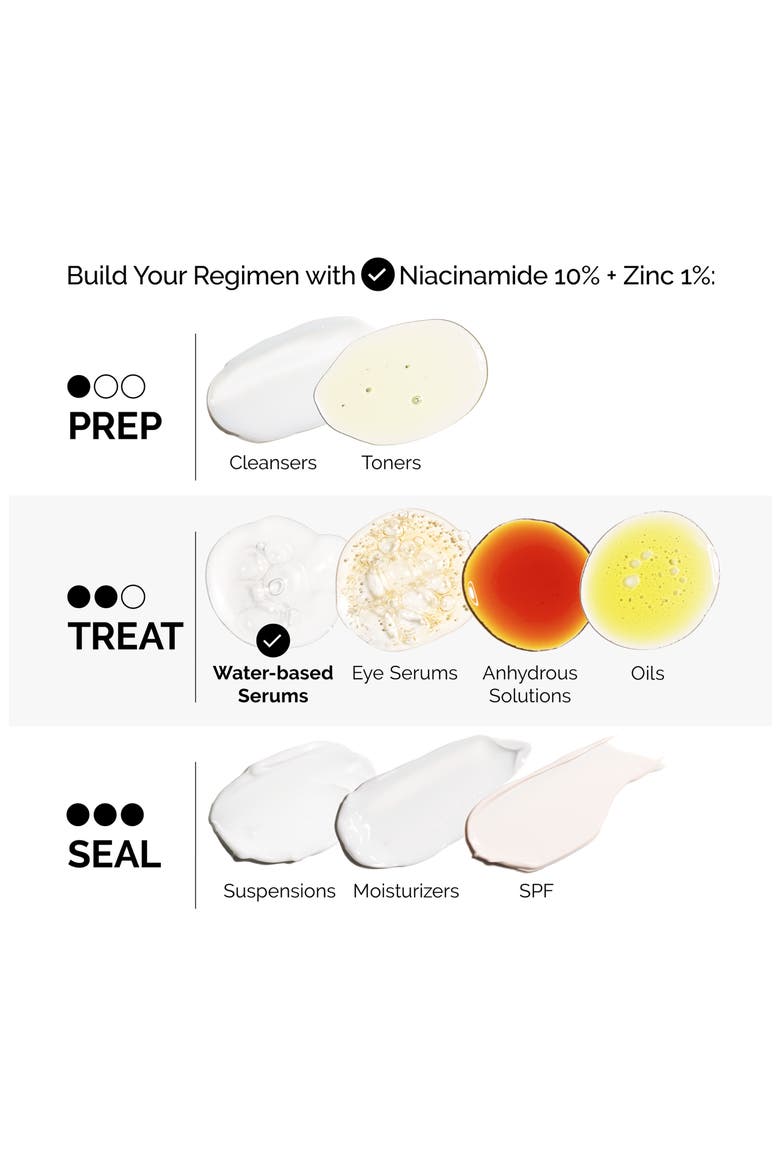 Build Your Regimen with Niacinamide 10% + Zinc 1%:

PREP

Cleansers Toners

TREAT

Water-based Serums Eye Serums Anhydrous Solutions Oils

SEAL

Suspensions Moisturizers SPF